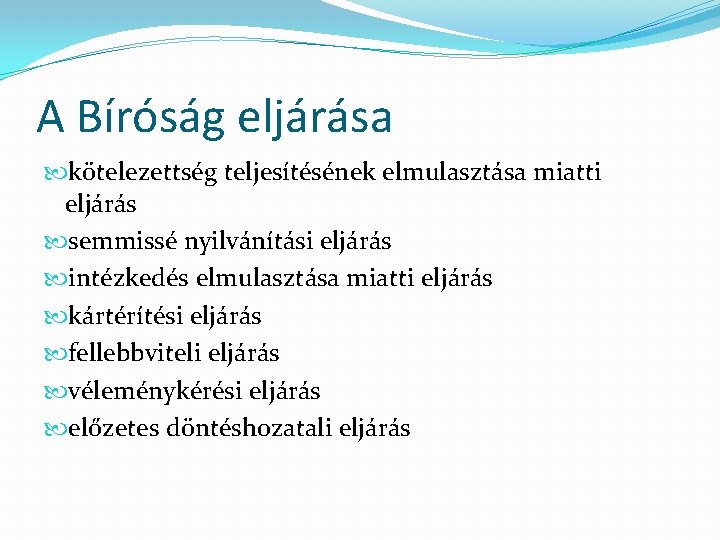 A Bíróság eljárása

kötelezettség teljesítésének elmulasztása miatti eljárás

semmissé nyilvánítási eljárás

intézkedés elmulasztása miatti eljárás

kártérítési eljárás

fellebbviteli eljárás

véleménykérési eljárás

előzetes döntéshozatali eljárás